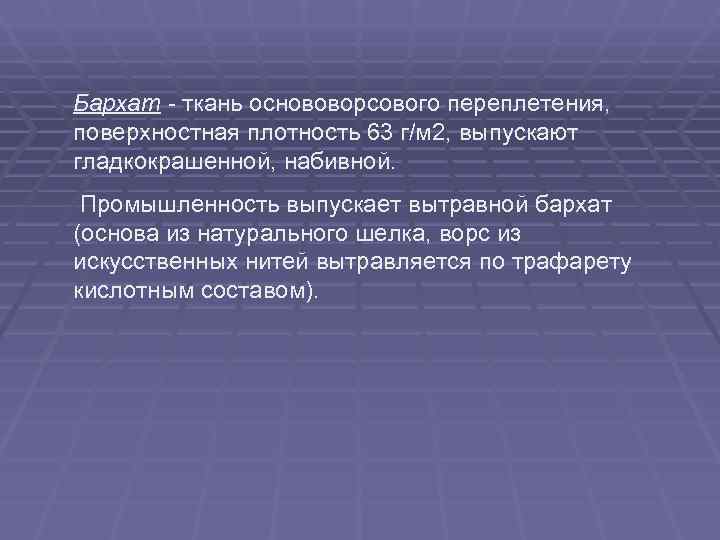 Бархат - ткань основоворсового переплетения, поверхностная плотность 63 г/м2, выпускают гладкокрашенной, набивной.

Промышленность выпускает вытравной бархат (основа из натурального шелка, ворс из искусственных нитей вытравляется по трафарету кислотным составом).